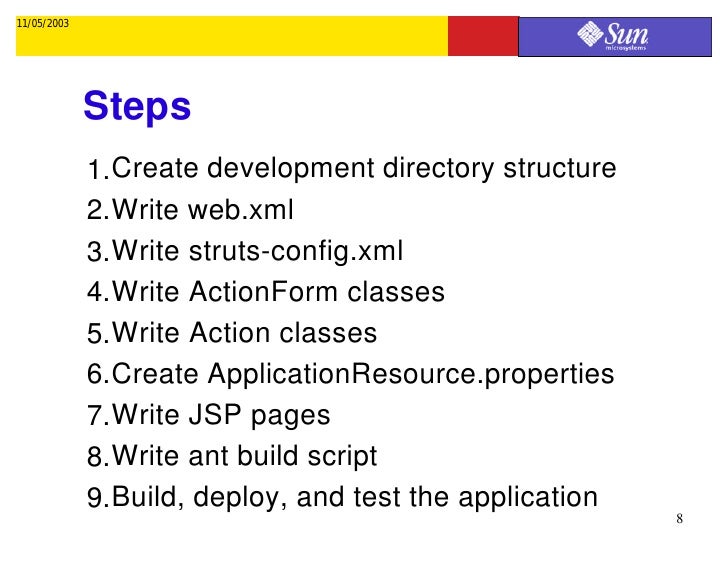 11/05/2003

Sun microsystems

Steps

1.Create development directory structure
2.Write web.xml
3.Write struts-config.xml
4.Write ActionForm classes
5.Write Action classes
6.Create ApplicationResource.properties
7.Write JSP pages
8.Write ant build script
9.Build, deploy, and test the application

8